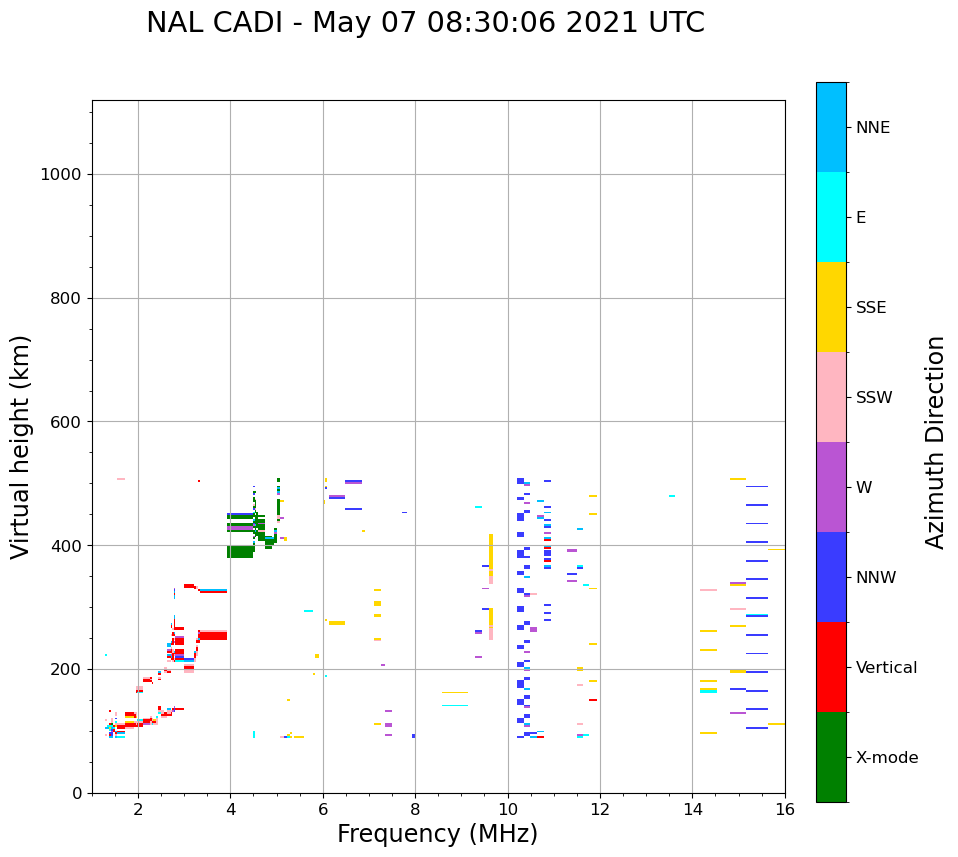 NAL CADI - May 07 08:30:06 2021 UTC

Virtual height (km)

1000
800
600
400
200
0

2
4
6
8
10
12
14
16

Frequency (MHz)

NNE
E
SSE
SSW
W
NNW
Vertical
X-mode

Azimuth Direction